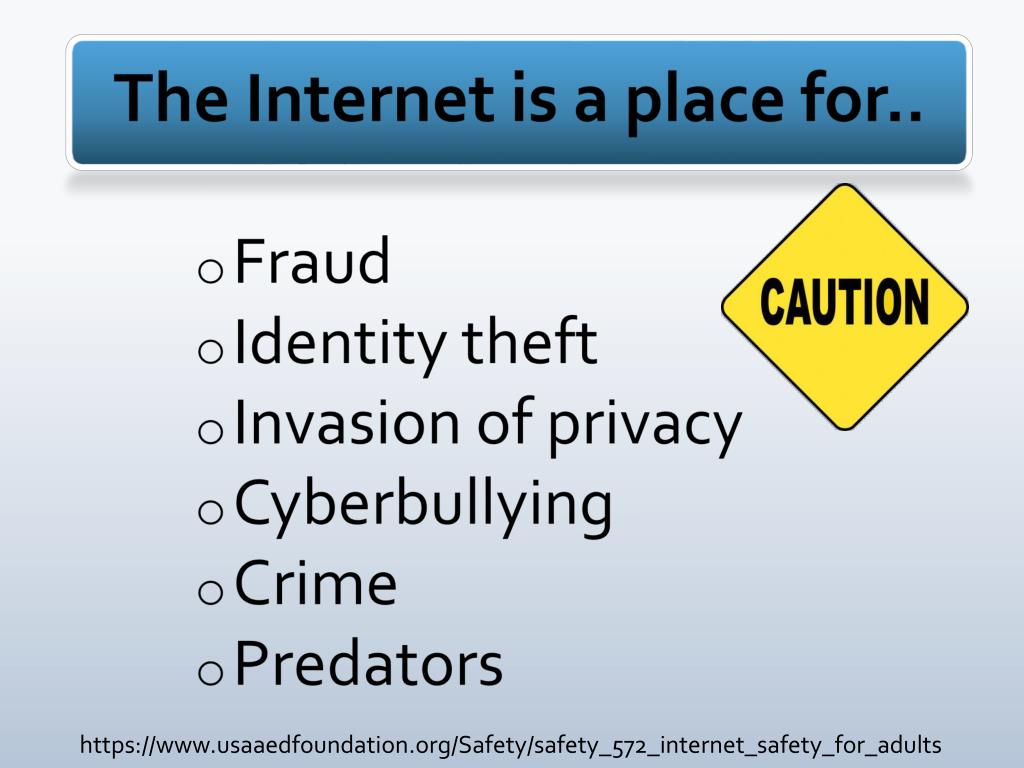 The Internet is a place for..

o Fraud
o Identity theft
o Invasion of privacy
o Cyberbullying
o Crime
o Predators

CAUTION

https://www.usaaedfoundation.org/Safety/safety_572_internet_safety_for_adults